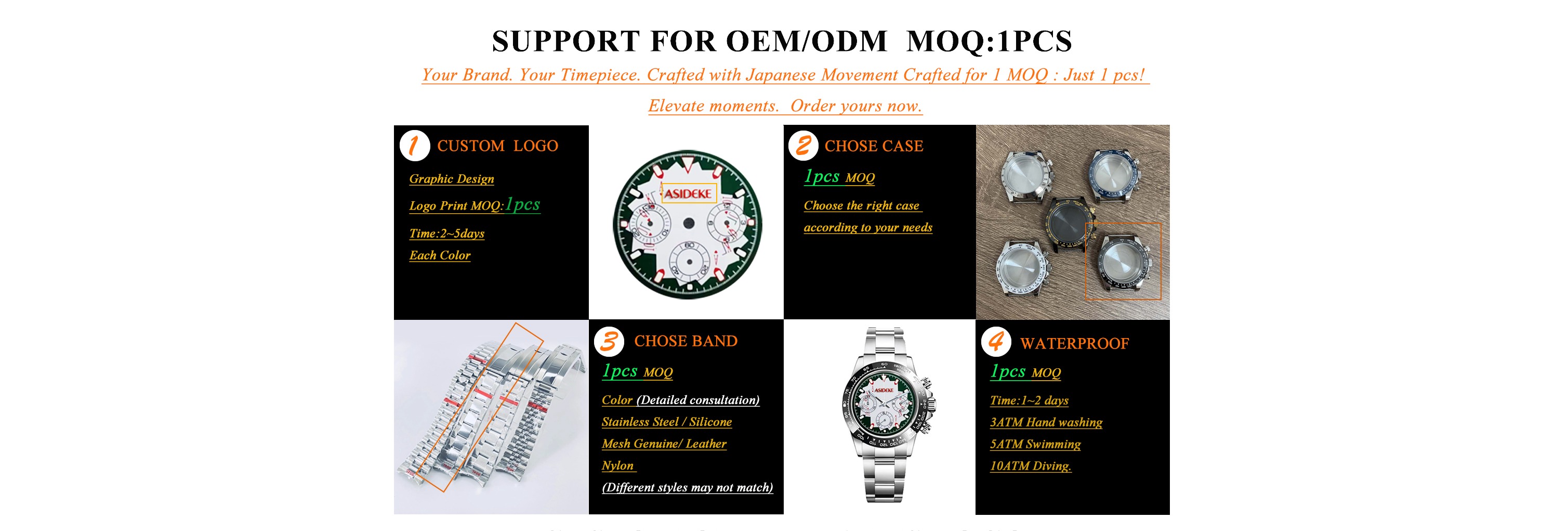 SUPPORT FOR OEM/ODM MOQ:1PCS

Your Brand. Your Timepiece. Crafted with Japanese Movement Crafted for 1 MOQ : Just 1 pcs!

Elevate moments. Order yours now.

1 CUSTOM LOGO

Graphic Design

Logo Print MOQ:1pcs

Time:2~5days

Each Color

ASIDEKE

2 CHOSE CASE

1pcs MOQ

Choose the right case according to your needs

3 CHOSE BAND

1pcs MOQ

Color (Detailed consultation)

Stainless Steel / Silicone

Mesh Genuine/ Leather

Nylon

(Different styles may not match)

ASIDEKE

4 WATERPROOF

1pcs MOQ

Time:1~2 days

3ATM Hand washing

5ATM Swimming

10ATM Diving.